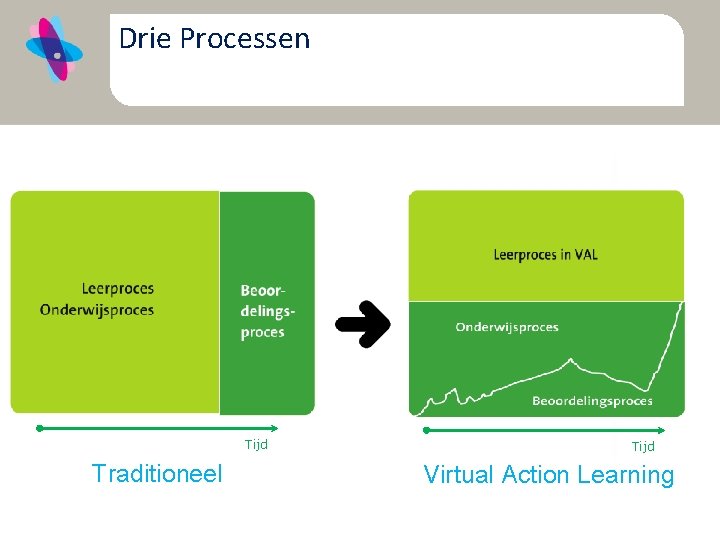 Drie Processen

Leerproces
Onderwijsproces

Beoordelingsproces

Tijd

Traditioneel

Leerproces in VAL

Onderwijsproces

Beoordelingsproces

Tijd

Virtual Action Learning